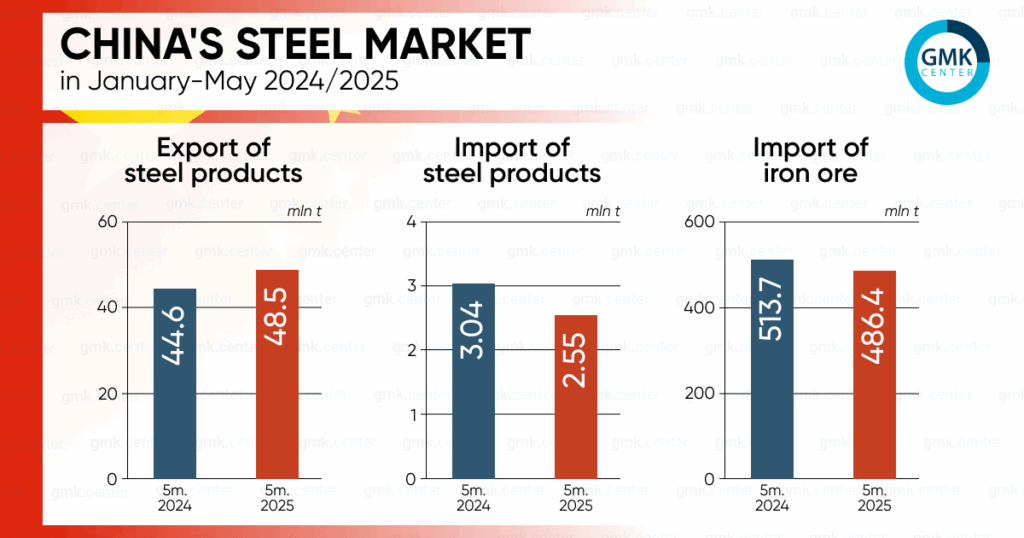 CHINA'S STEEL MARKET
in January-May 2024/2025

GMK CENTER

Export of steel products

mln t

60
40
20
0

44.6
48.5

5m. 2024
5m. 2025

Import of steel products

mln t

4
3
2
1
0

3.04
2.55

5m. 2024
5m. 2025

Import of iron ore

mln t

600
400
200
0

513.7
486.4

5m. 2024
5m. 2025

gmk.center